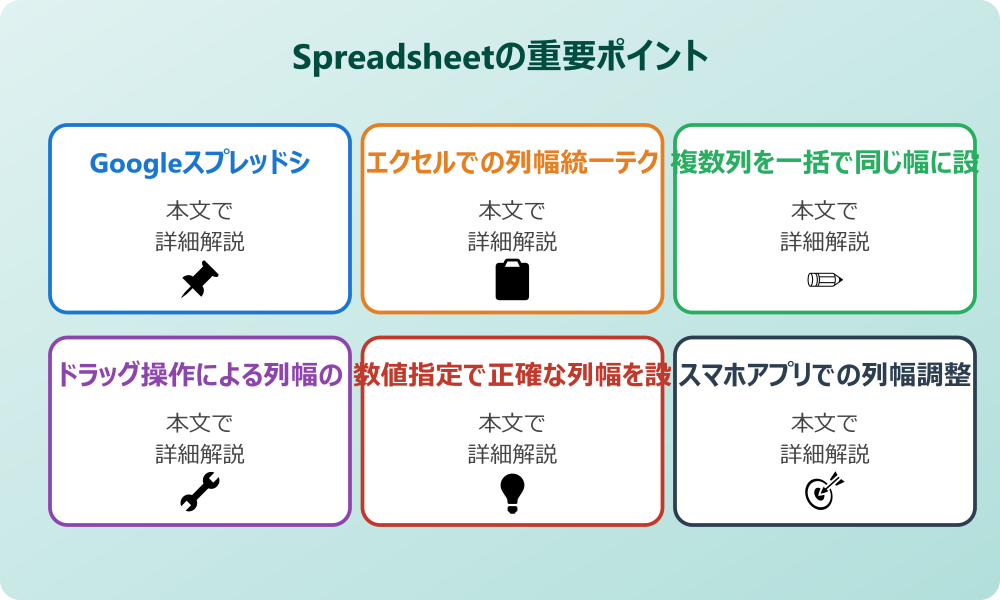 Spreadsheetの重要ポイント

Googleスプレッドシ
本文で
詳細解説

エクセルでの列幅統一テク
本文で
詳細解説

複数列を一括で同じ幅に設
本文で
詳細解説

ドラッグ操作による列幅の
本文で
詳細解説

数値指定で正確な列幅を設
本文で
詳細解説

スマホアプリでの列幅調整
本文で
詳細解説